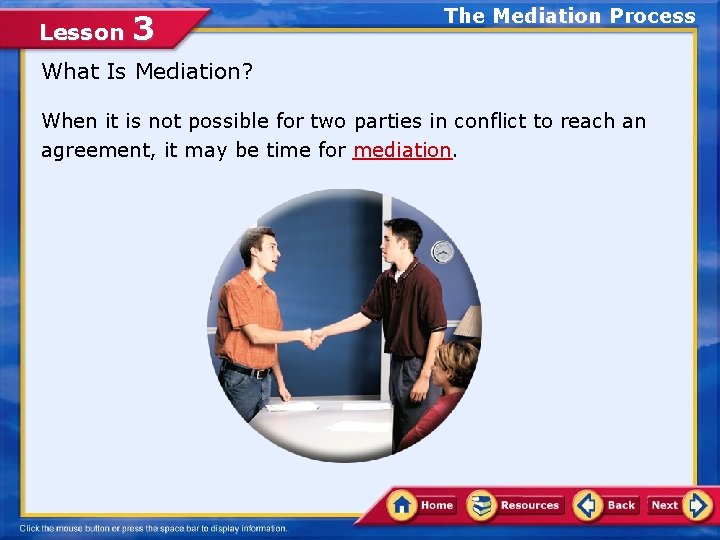 Lesson 3

The Mediation Process

What Is Mediation?

When it is not possible for two parties in conflict to reach an agreement, it may be time for mediation.

Home Resources Back Next

Click the mouse button or press the space bar to display information.